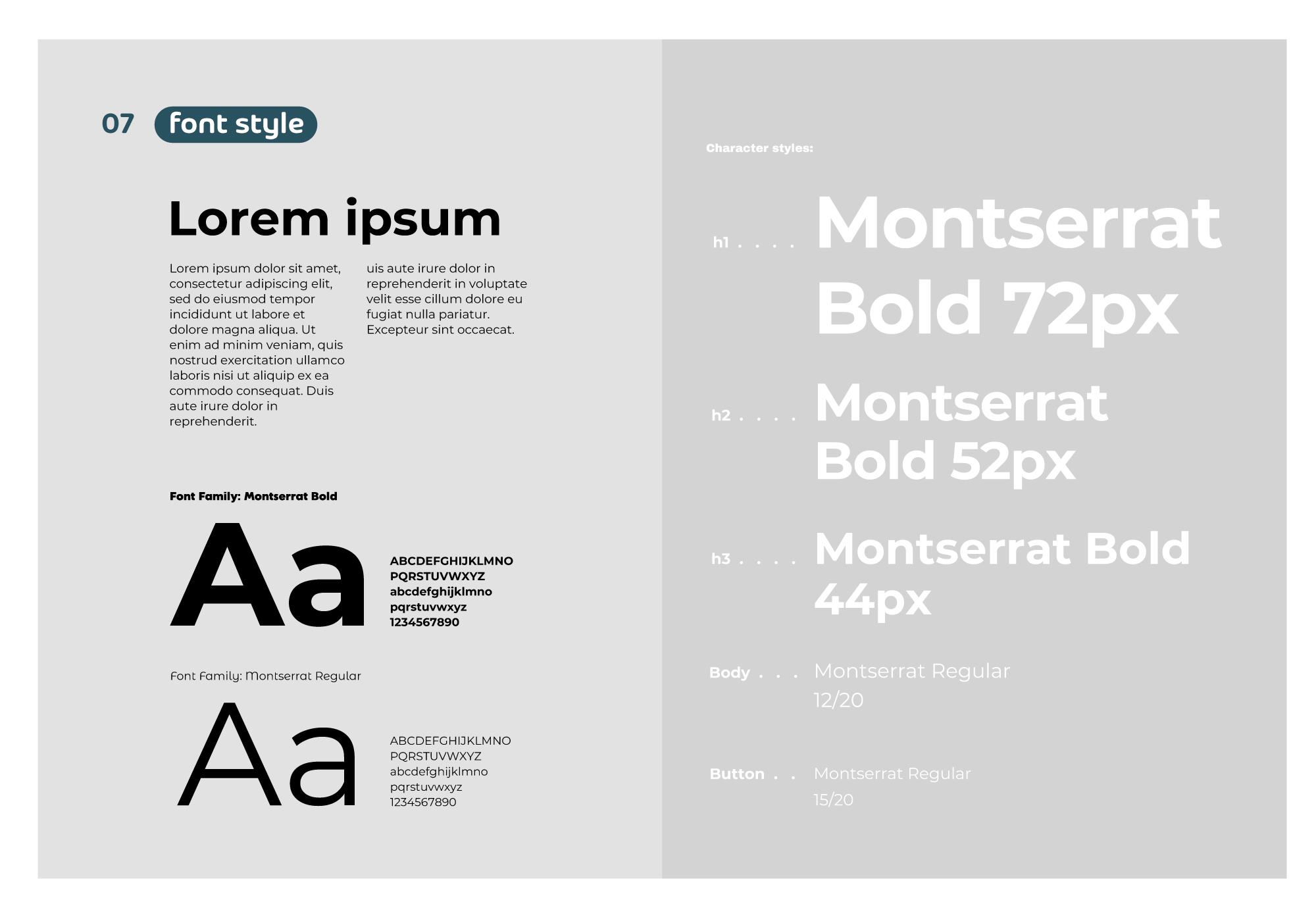 07 font style

Lorem ipsum

Lorem ipsum dolor sit amet, consectetur adipiscing elit, sed do eiusmod tempor incididunt ut labore et dolore magna aliqua. Ut enim ad minim veniam, quis nostrud exercitation ullamco laboris nisi ut aliquip ex ea commodo consequat. Duis aute irure dolor in reprehenderit.

uis aute irure dolor in reprehenderit in voluptate velit esse cillum dolore eu fugiat nulla pariatur. Excepteur sint occaecat.

Font Family: Montserrat Bold

Aa

ABCDEFGHIJKLMNO
PQRSTUVWXYZ
abcdefghijklmno
pqrstuvwxyz
1234567890

Font Family: Montserrat Regular

Aa

ABCDEFGHIJKLMNO
PQRSTUVWXYZ
abcdefghijklmno
pqrstuvwxyz
1234567890

Character styles:

h1 . . . . Montserrat Bold 72px

h2 . . . . Montserrat Bold 52px

h3 . . . . Montserrat Bold 44px

Body . . . Montserrat Regular 12/20

Button . . Montserrat Regular 15/20